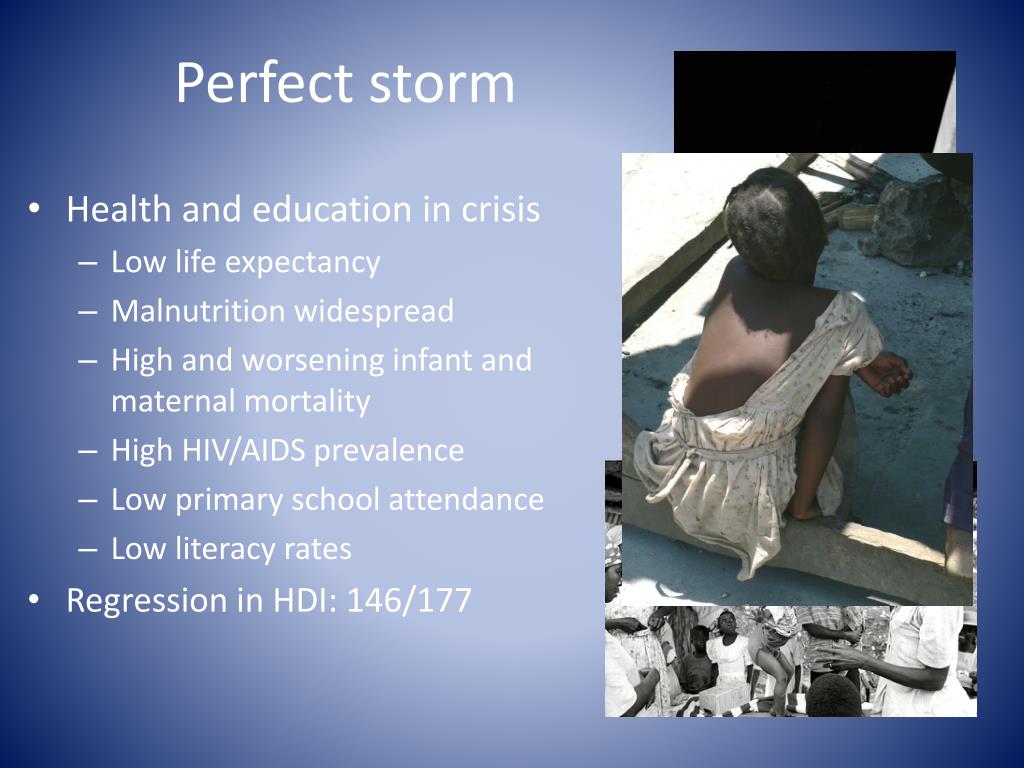 Perfect storm

• Health and education in crisis
– Low life expectancy
– Malnutrition widespread
– High and worsening infant and maternal mortality
– High HIV/AIDS prevalence
– Low primary school attendance
– Low literacy rates
• Regression in HDI: 146/177